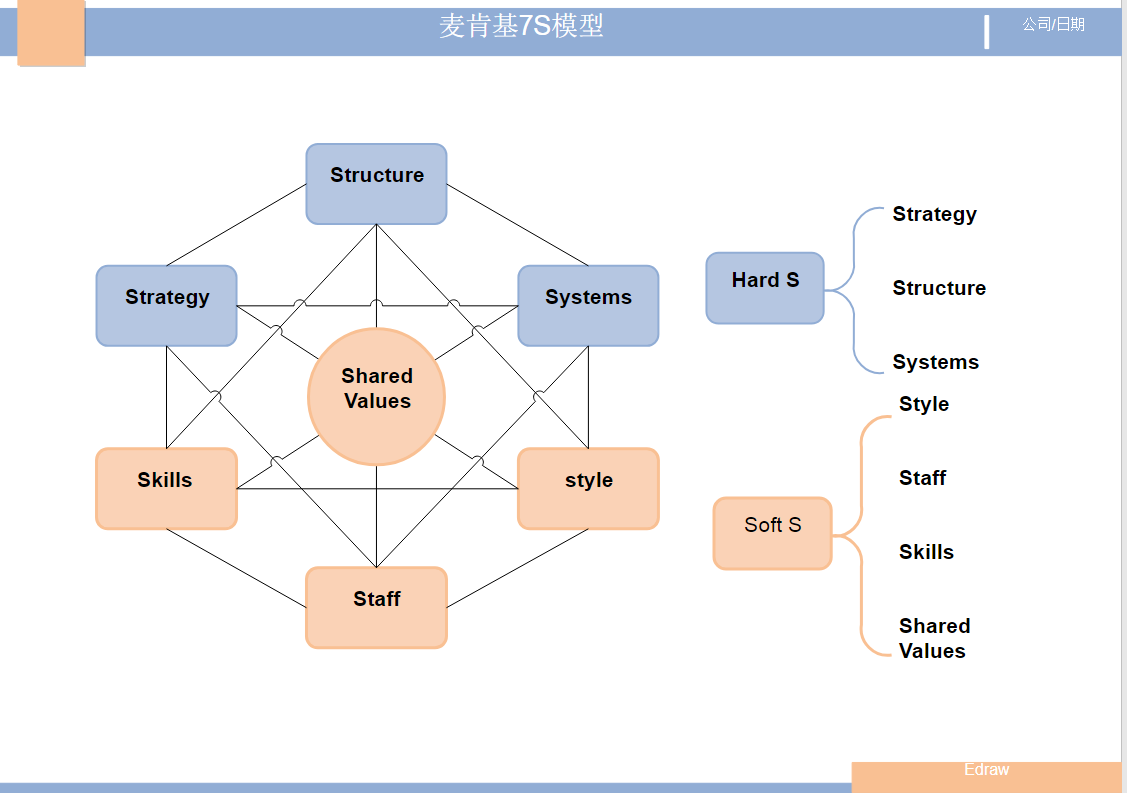 麦肯基7S模型

公司/日期

Structure

Strategy

Systems

Shared Values

Skills

style

Staff

Hard S

Strategy

Structure

Systems

Soft S

Style

Staff

Skills

Shared Values

Edraw